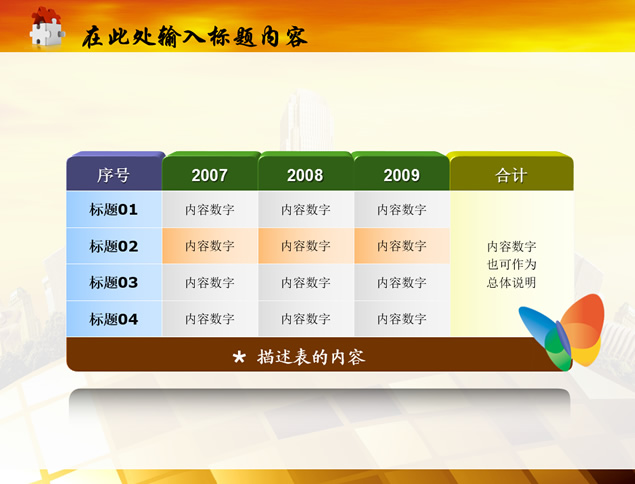 在此处输入标题内容

| 序号 | 2007 | 2008 | 2009 | 合计 |
|---|---|---|---|---|
| 标题01 | 内容数字 | 内容数字 | 内容数字 | 内容数字 也可作为 总体说明 |
| 标题02 | 内容数字 | 内容数字 | 内容数字 | |
| 标题03 | 内容数字 | 内容数字 | 内容数字 | |
| 标题04 | 内容数字 | 内容数字 | 内容数字 | |

★ 描述表的内容